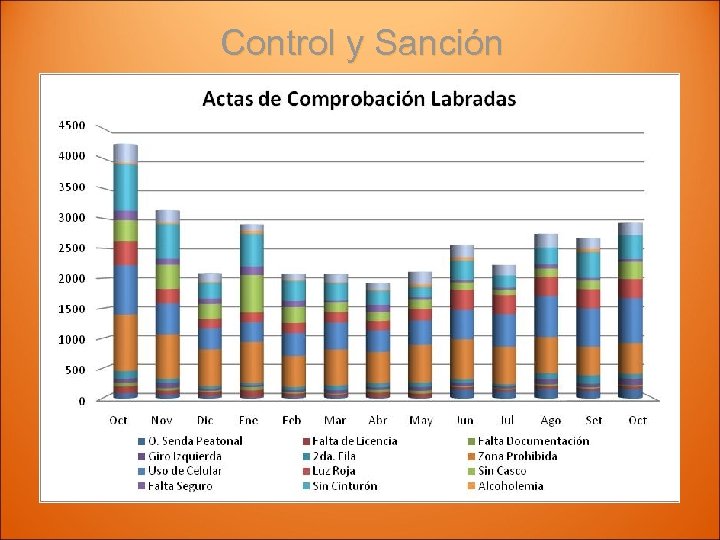 Control y Sanción

Actas de Comprobación Labradas

4500
4000
3500
3000
2500
2000
1500
1000
500
0

Oct Nov Dic Ene Feb Mar Abr May Jun Jul Ago Set Oct

O. Senda Peatonal
Falta de Licencia
Falta Documentación
Giro Izquierda
2da. Fila
Zona Prohibida
Uso de Celular
Luz Roja
Sin Casco
Falta Seguro
Sin Cinturón
Alcoholemia